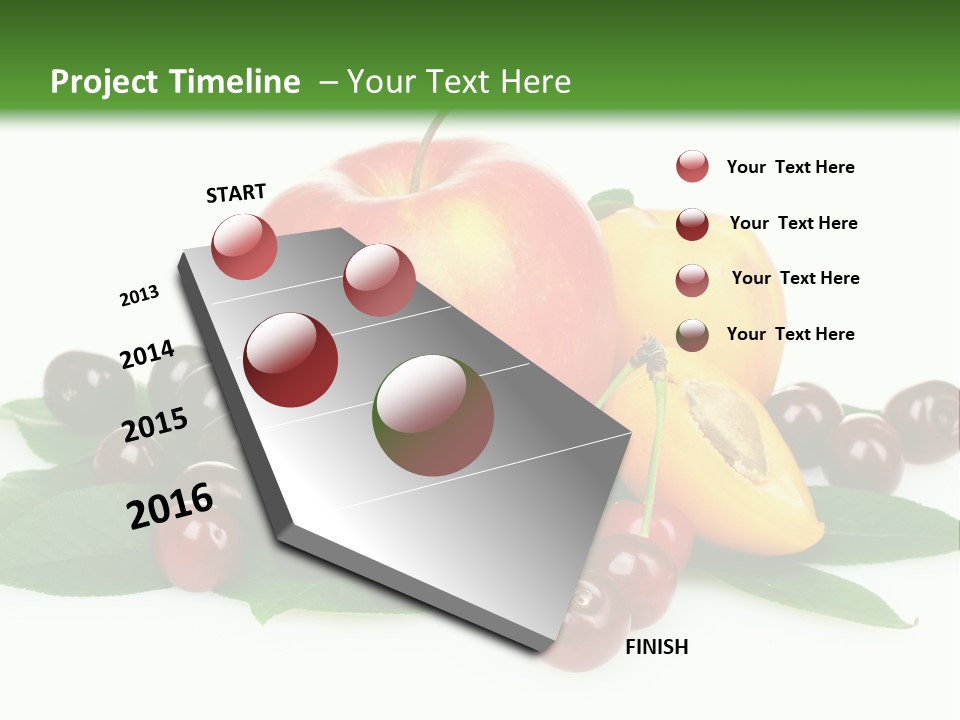 Project Timeline – Your Text Here

START

2013

2014

2015

2016

FINISH

Your Text Here

Your Text Here

Your Text Here

Your Text Here